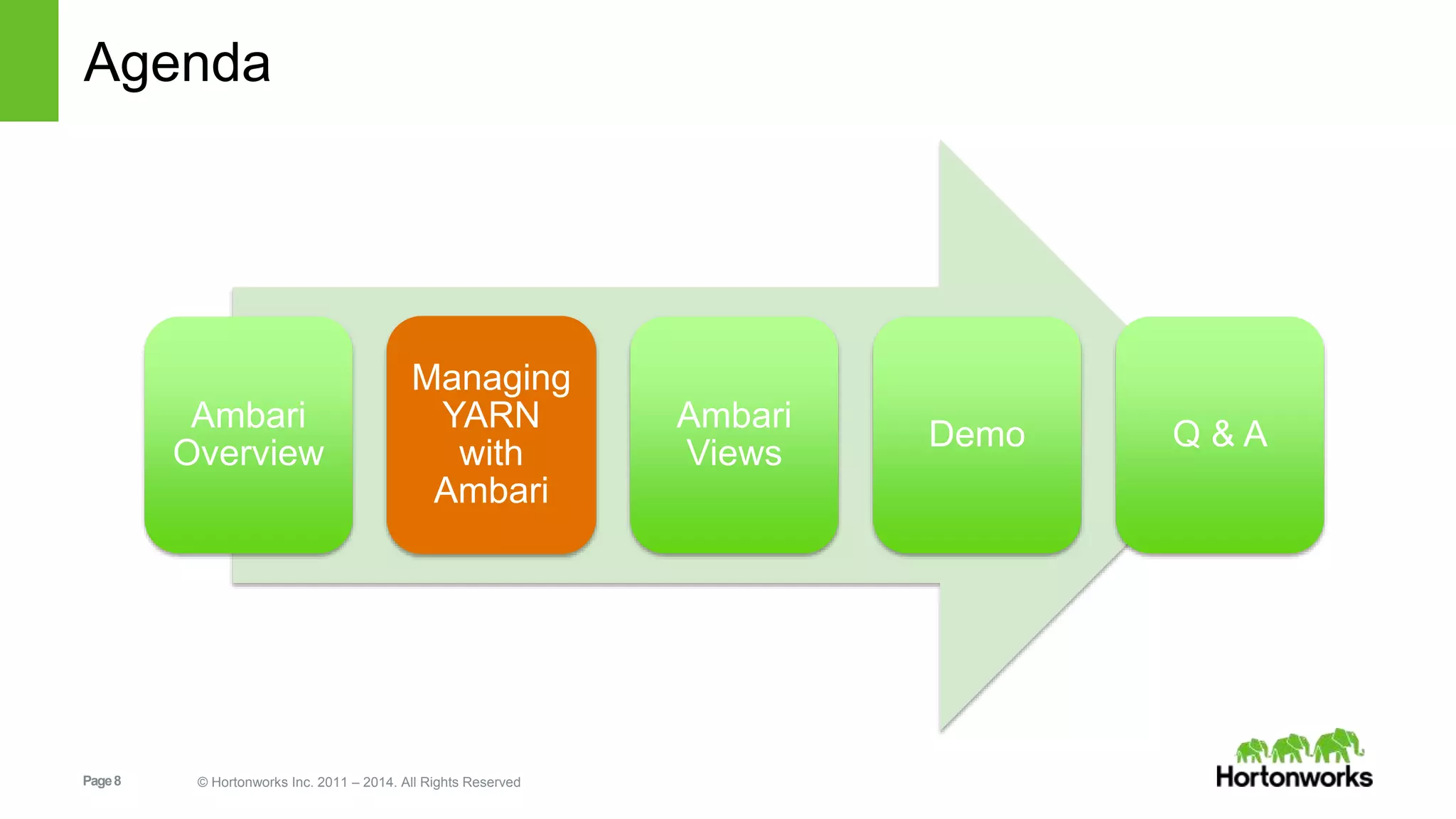 Agenda

Ambari Overview

Managing YARN with Ambari

Ambari Views

Demo

Q & A

Page 8

© Hortonworks Inc. 2011 – 2014. All Rights Reserved

Hortonworks